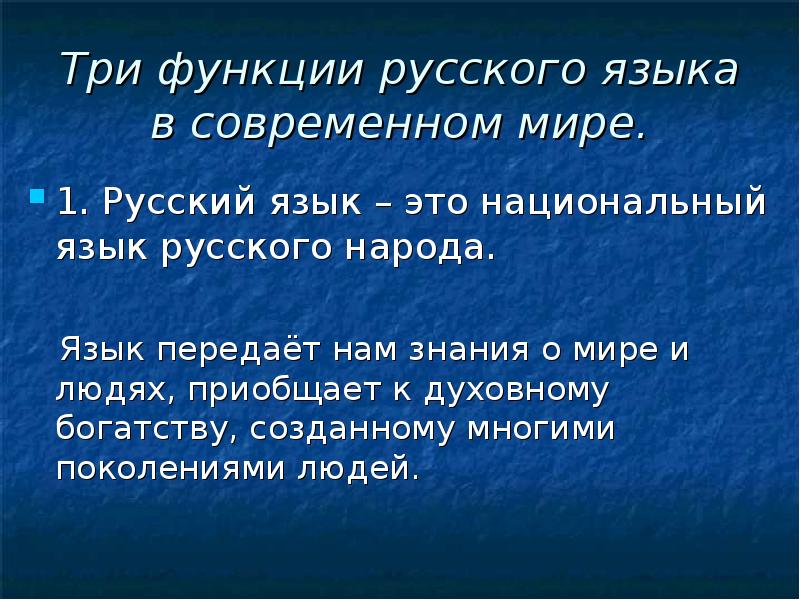 Три функции русского языка в современном мире.

1. Русский язык – это национальный язык русского народа.

Язык передаёт нам знания о мире и людях, приобщает к духовному богатству, созданному многими поколениями людей.